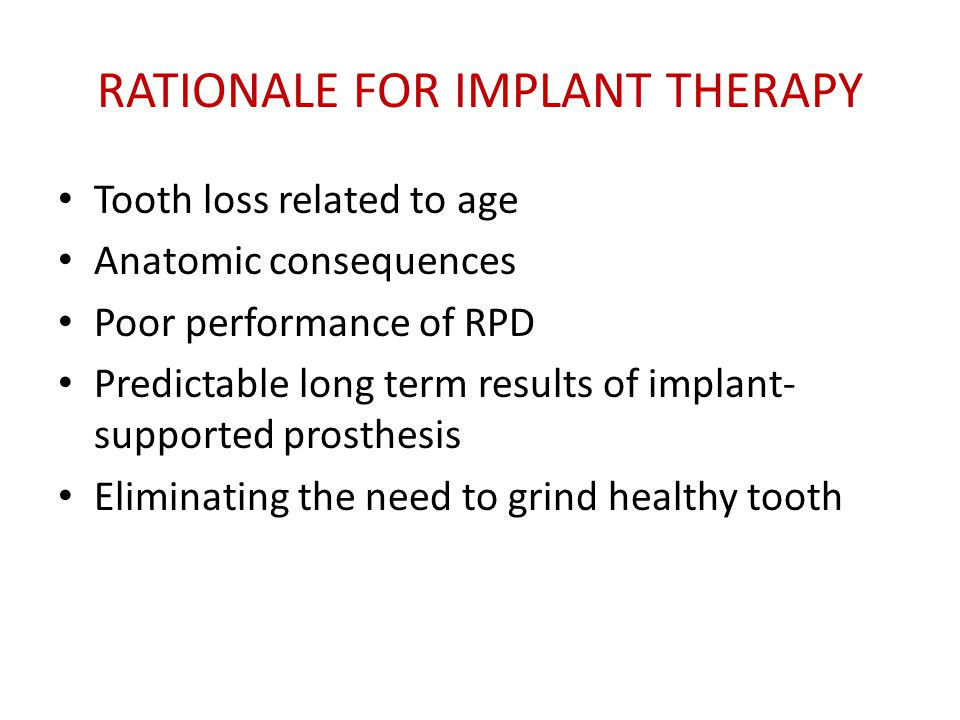 RATIONALE FOR IMPLANT THERAPY

• Tooth loss related to age
• Anatomic consequences
• Poor performance of RPD
• Predictable long term results of implant-supported prosthesis
• Eliminating the need to grind healthy tooth